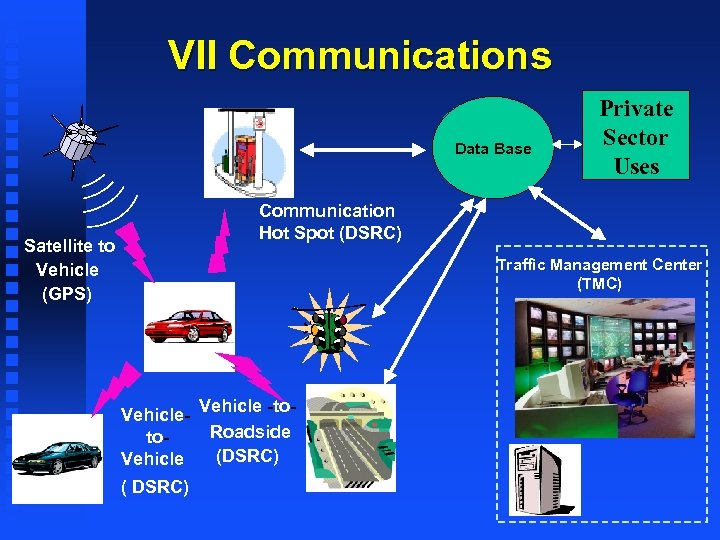 VII Communications

Data Base

Private Sector Uses

Communication Hot Spot (DSRC)

Satellite to Vehicle (GPS)

Traffic Management Center (TMC)

Vehicle-to-Vehicle ( DSRC)

Vehicle -to-Roadside (DSRC)